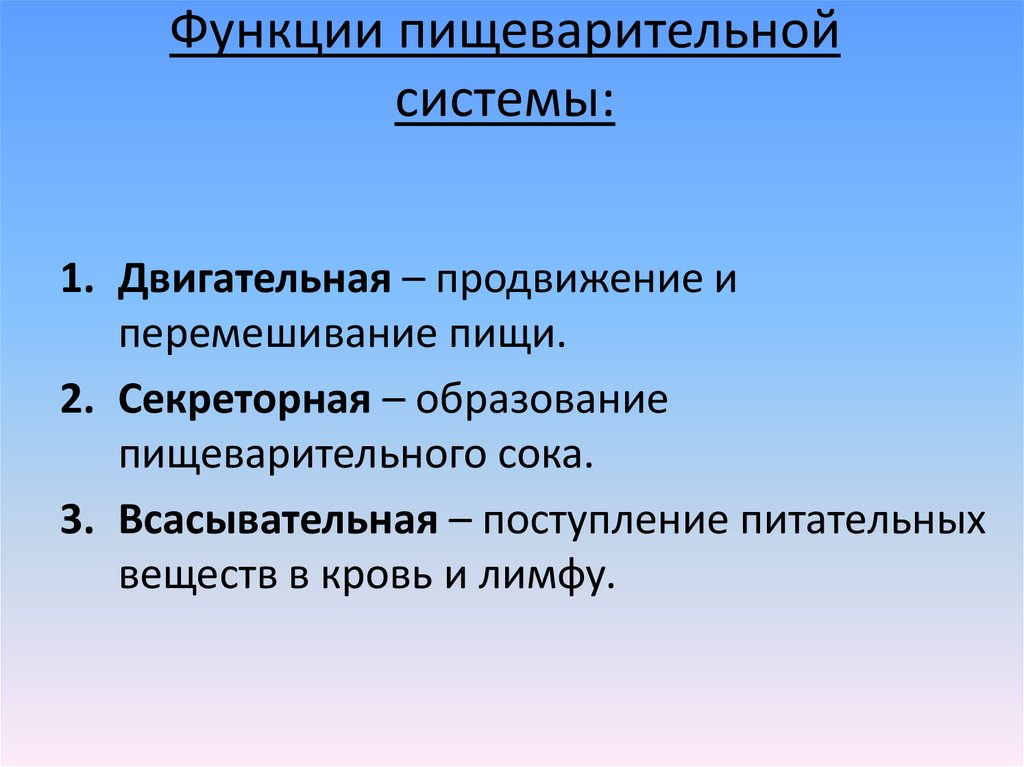 Функции пищеварительной системы:

1. Двигательная – продвижение и перемешивание пищи.
2. Секреторная – образование пищеварительного сока.
3. Всасывательная – поступление питательных веществ в кровь и лимфу.